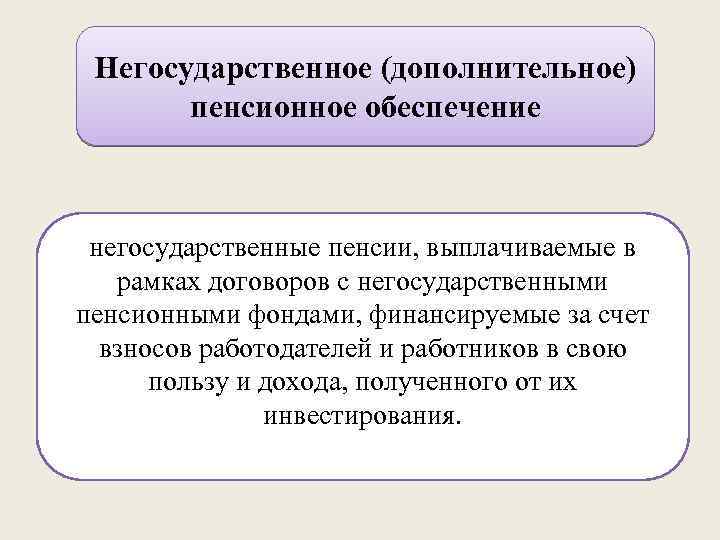 Негосударственное (дополнительное) пенсионное обеспечение

негосударственные пенсии, выплачиваемые в рамках договоров с негосударственными пенсионными фондами, финансируемые за счет взносов работодателей и работников в свою пользу и дохода, полученного от их инвестирования.